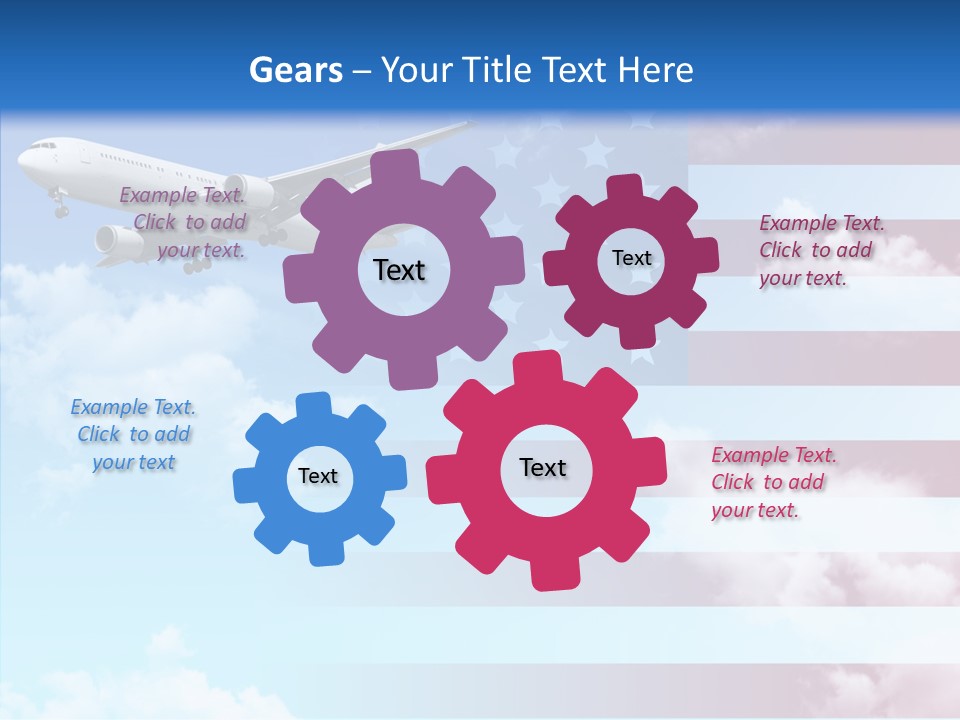 Gears – Your Title Text Here

Example Text. Click to add your text.

Text

Text

Example Text. Click to add your text.

Example Text. Click to add your text

Text

Text

Example Text. Click to add your text.